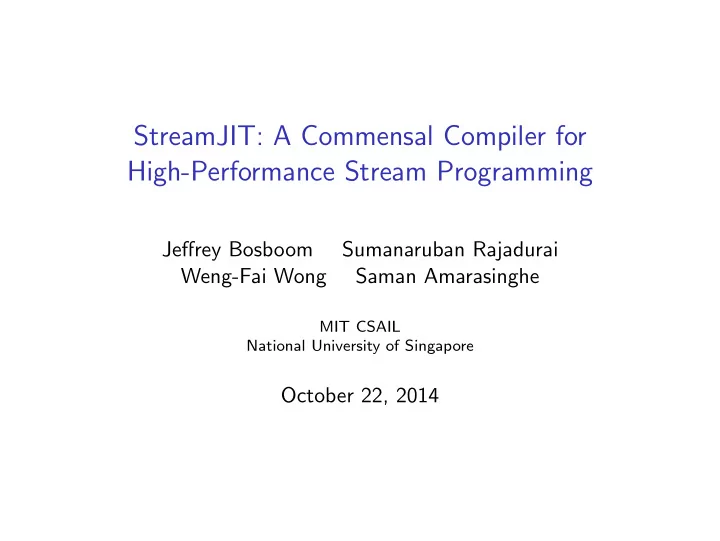 StreamJIT: A Commensal Compiler for High-Performance Stream Programming

Jeffrey Bosboom Sumanaruban Rajadurai
Weng-Fai Wong Saman Amarasinghe

MIT CSAIL
National University of Singapore

October 22, 2014